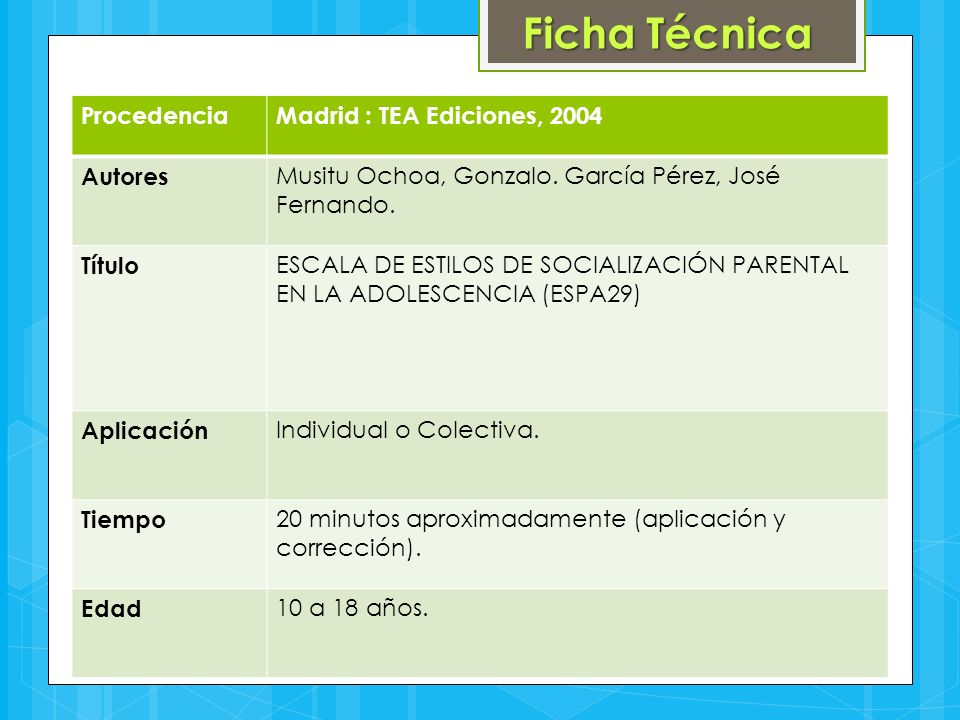 Ficha Técnica

| Procedencia | Madrid : TEA Ediciones, 2004 |
|---|---|
| Autores | Musitu Ochoa, Gonzalo. García Pérez, José Fernando. |
| Título | ESCALA DE ESTILOS DE SOCIALIZACIÓN PARENTAL EN LA ADOLESCENCIA (ESPA29) |
| Aplicación | Individual o Colectiva. |
| Tiempo | 20 minutos aproximadamente (aplicación y corrección). |
| Edad | 10 a 18 años. |